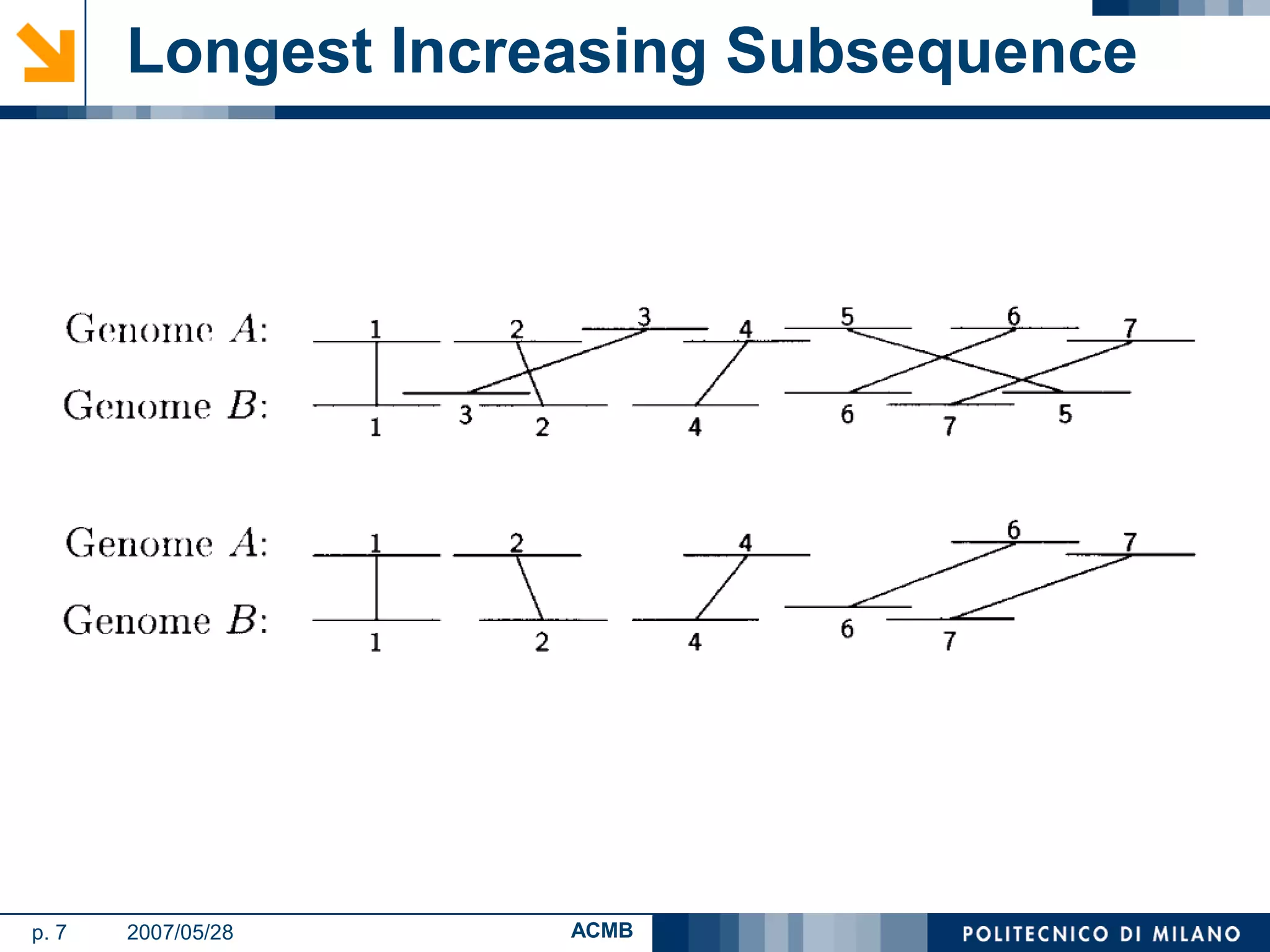 Longest Increasing Subsequence

Genome $A$: 1 2 3 4 5 6 7

Genome $B$: 1 3 2 4 6 7 5

Genome $A$: 1 2 4 6 7

Genome $B$: 1 2 4 6 7

p. 7 2007/05/28 ACMB POLITECNICO DI MILANO